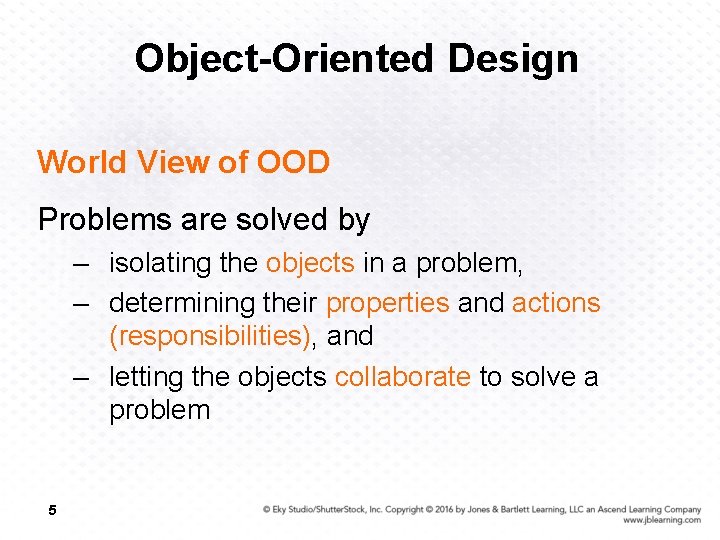 Object-Oriented Design

World View of OOD

Problems are solved by

– isolating the objects in a problem,
– determining their properties and actions (responsibilities), and
– letting the objects collaborate to solve a problem

5

© Eky Studio/ShutterStock, Inc. Copyright © 2016 by Jones & Bartlett Learning, LLC an Ascend Learning Company
www.jblearning.com